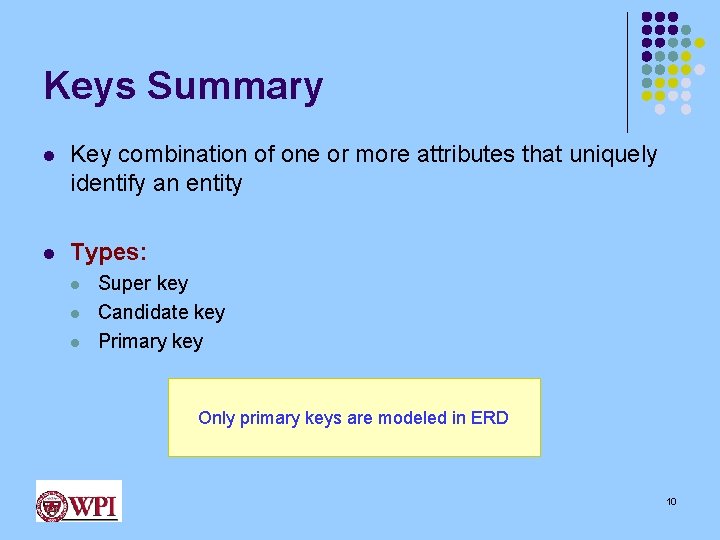 Keys Summary

- Key combination of one or more attributes that uniquely identify an entity

- Types:
  - Super key
  - Candidate key
  - Primary key

Only primary keys are modeled in ERD

WPI

10